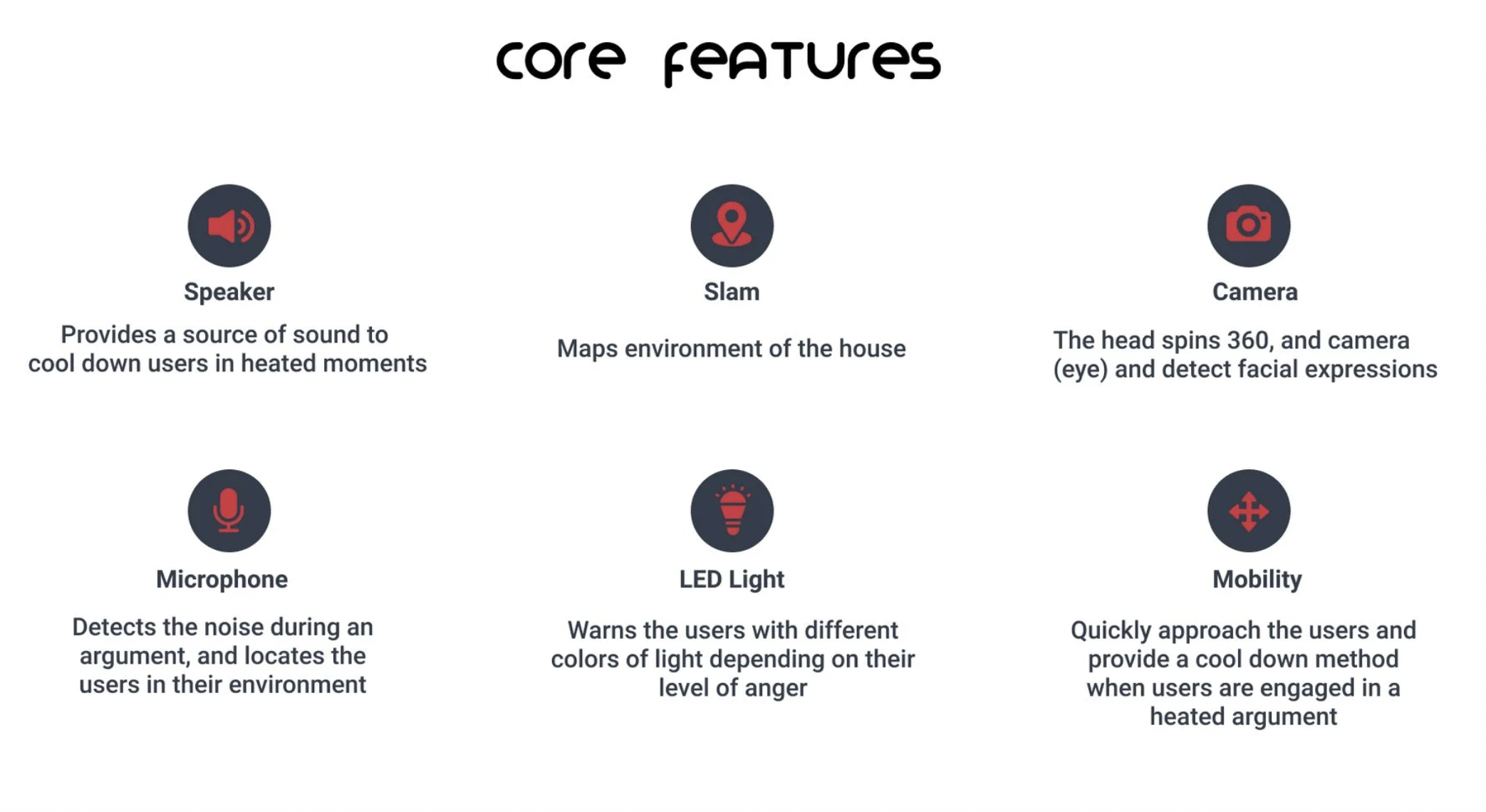 core features

Speaker

Provides a source of sound to cool down users in heated moments

Slam

Maps environment of the house

Camera

The head spins 360, and camera (eye) and detect facial expressions

Microphone

Detects the noise during an argument, and locates the users in their environment

LED Light

Warns the users with different colors of light depending on their level of anger

Mobility

Quickly approach the users and provide a cool down method when users are engaged in a heated argument